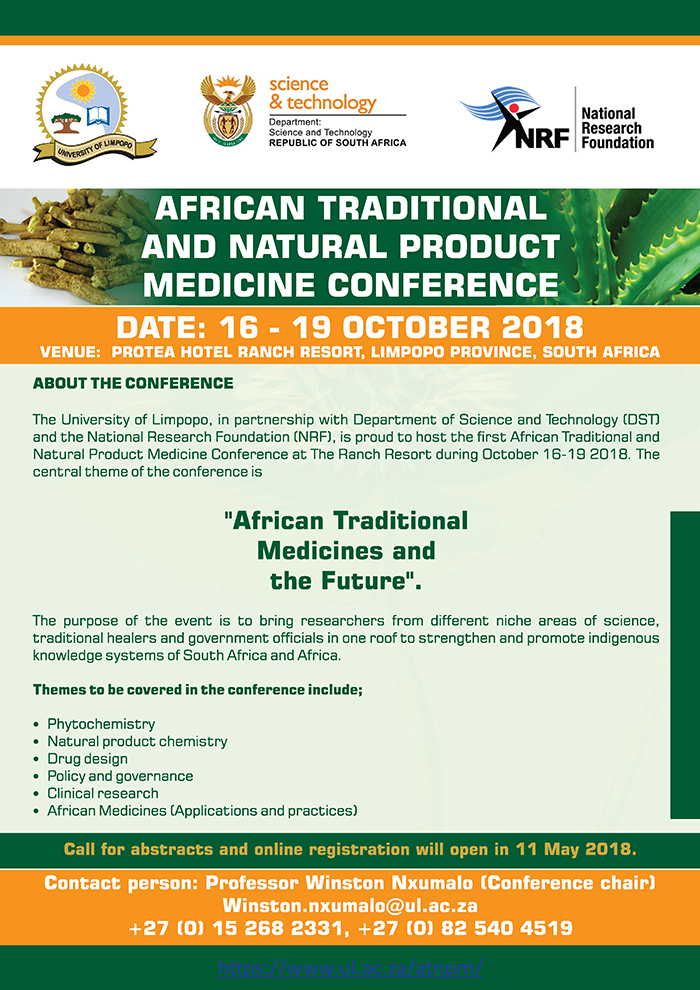 UNIVERSITY OF LIMPOPO

science & technology
Department: Science and Technology
REPUBLIC OF SOUTH AFRICA

NRF National Research Foundation

AFRICAN TRADITIONAL AND NATURAL PRODUCT MEDICINE CONFERENCE

DATE: 16 - 19 OCTOBER 2018
VENUE: PROTEA HOTEL RANCH RESORT, LIMPOPO PROVINCE, SOUTH AFRICA

ABOUT THE CONFERENCE

The University of Limpopo, in partnership with Department of Science and Technology (DST) and the National Research Foundation (NRF), is proud to host the first African Traditional and Natural Product Medicine Conference at The Ranch Resort during October 16-19 2018. The central theme of the conference is

"African Traditional Medicines and the Future".

The purpose of the event is to bring researchers from different niche areas of science, traditional healers and government officials in one roof to strengthen and promote indigenous knowledge systems of South Africa and Africa.

Themes to be covered in the conference include;

• Phytochemistry
• Natural product chemistry
• Drug design
• Policy and governance
• Clinical research
• African Medicines (Applications and practices)

Call for abstracts and online registration will open in 11 May 2018.

Contact person: Professor Winston Nxumalo (Conference chair)
Winston.nxumalo@ul.ac.za
+27 (0) 15 268 2331, +27 (0) 82 540 4519

https://www.ul.ac.za/atnpm/